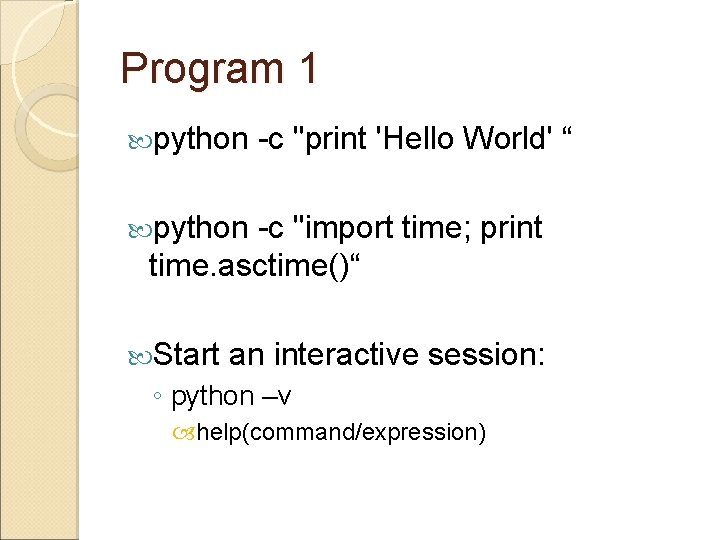 Program 1

python -c "print 'Hello World' “

python -c "import time; print time.asctime()“

Start an interactive session:
◦ python –v
help(command/expression)